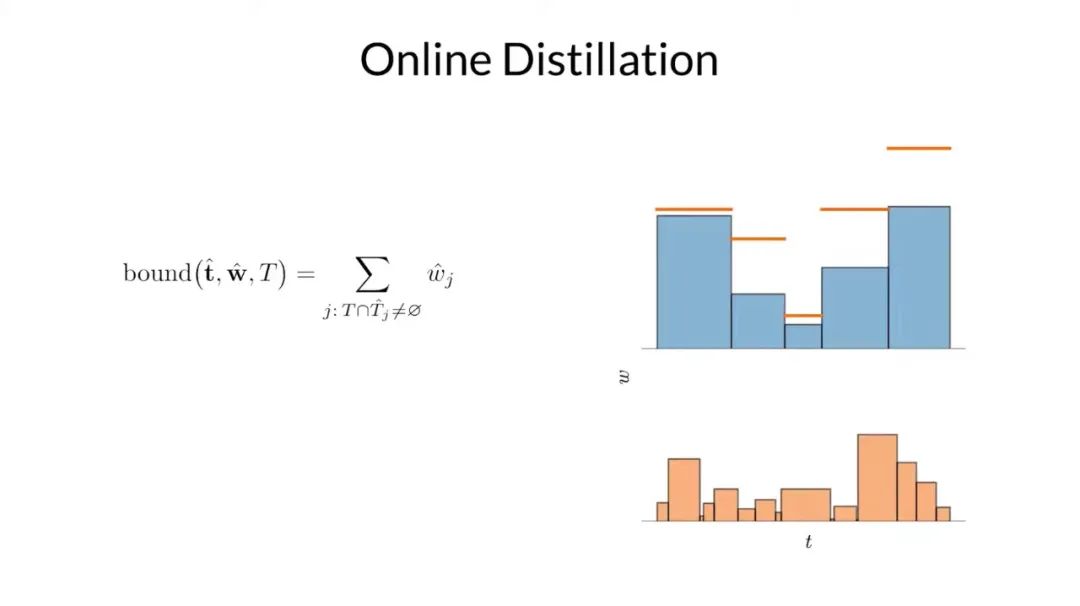 Online Distillation

$\text{bound}(\hat{\mathbf{t}}, \hat{\mathbf{w}}, T) = \sum_{j:\, T \cap \hat{T}_j \neq \varnothing} \hat{w}_j$

$w$

$t$